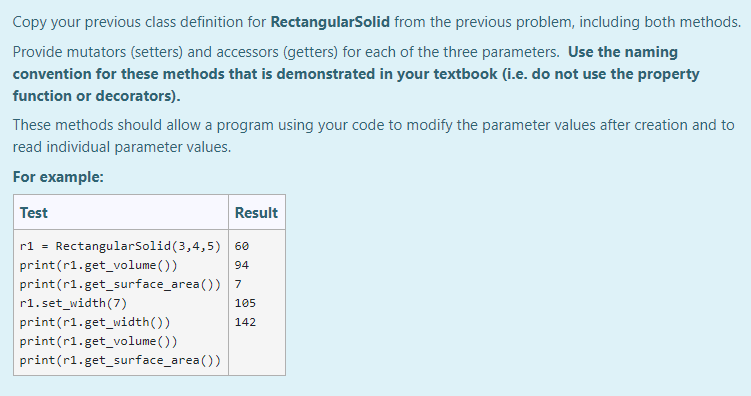 Copy your previous class definition for **RectangularSolid** from the previous problem, including both methods.

Provide mutators (setters) and accessors (getters) for each of the three parameters. **Use the naming convention for these methods that is demonstrated in your textbook (i.e. do not use the property function or decorators).**

These methods should allow a program using your code to modify the parameter values after creation and to read individual parameter values.

**For example:**

| Test | Result |
|---|---|
| r1 = RectangularSolid(3,4,5)<br>print(r1.get_volume())<br>print(r1.get_surface_area())<br>r1.set_width(7)<br>print(r1.get_width())<br>print(r1.get_volume())<br>print(r1.get_surface_area()) | 60<br>94<br>7<br>105<br>142 |